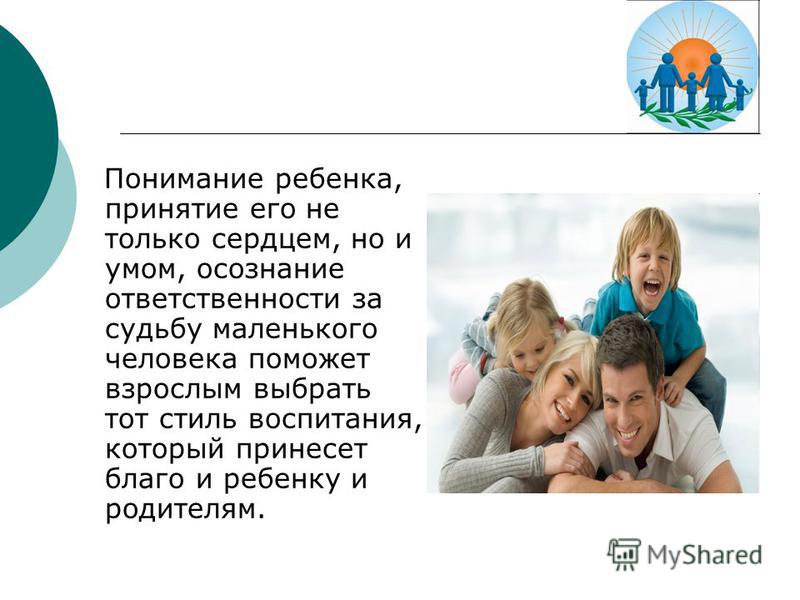 Понимание ребенка, принятие его не только сердцем, но и умом, осознание ответственности за судьбу маленького человека поможет взрослым выбрать тот стиль воспитания, который принесет благо и ребенку и родителям.

MyShared